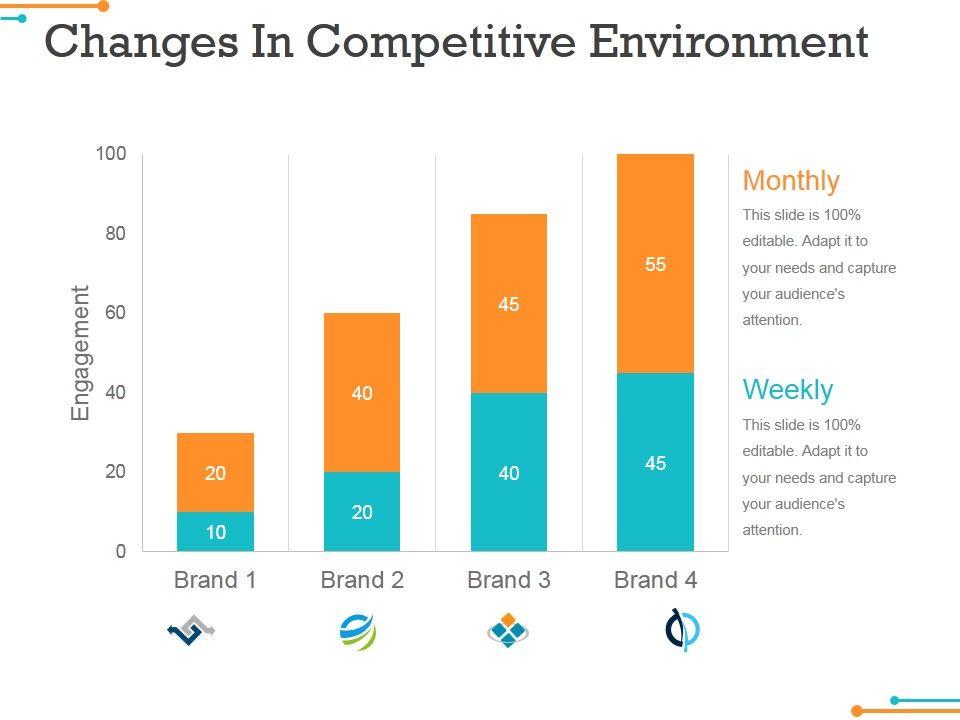 Changes In Competitive Environment

Engagement

100
80
60
40
20
0

20
10
40
20
45
40
55
45

Brand 1
Brand 2
Brand 3
Brand 4

Monthly
This slide is 100% editable. Adapt it to your needs and capture your audience's attention.

Weekly
This slide is 100% editable. Adapt it to your needs and capture your audience's attention.